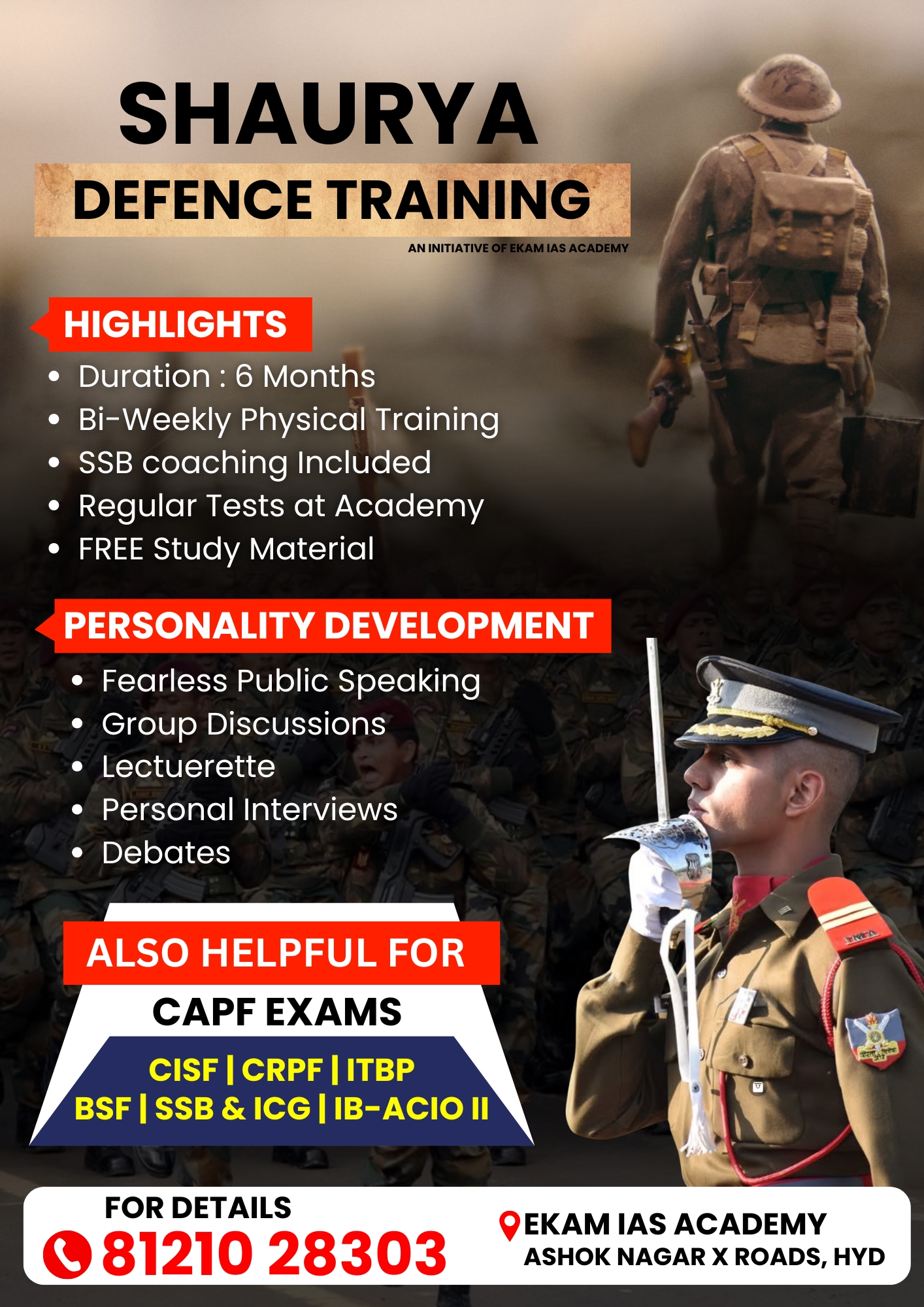 SHAURYA
DEFENCE TRAINING
AN INITIATIVE OF EKAM IAS ACADEMY

HIGHLIGHTS
• Duration : 6 Months
• Bi-Weekly Physical Training
• SSB coaching Included
• Regular Tests at Academy
• FREE Study Material

PERSONALITY DEVELOPMENT
• Fearless Public Speaking
• Group Discussions
• Lectuerette
• Personal Interviews
• Debates

ALSO HELPFUL FOR
CAPF EXAMS
CISF | CRPF | ITBP
BSF | SSB & ICG | IB-ACIO II

FOR DETAILS
81210 28303

EKAM IAS ACADEMY
ASHOK NAGAR X ROADS, HYD